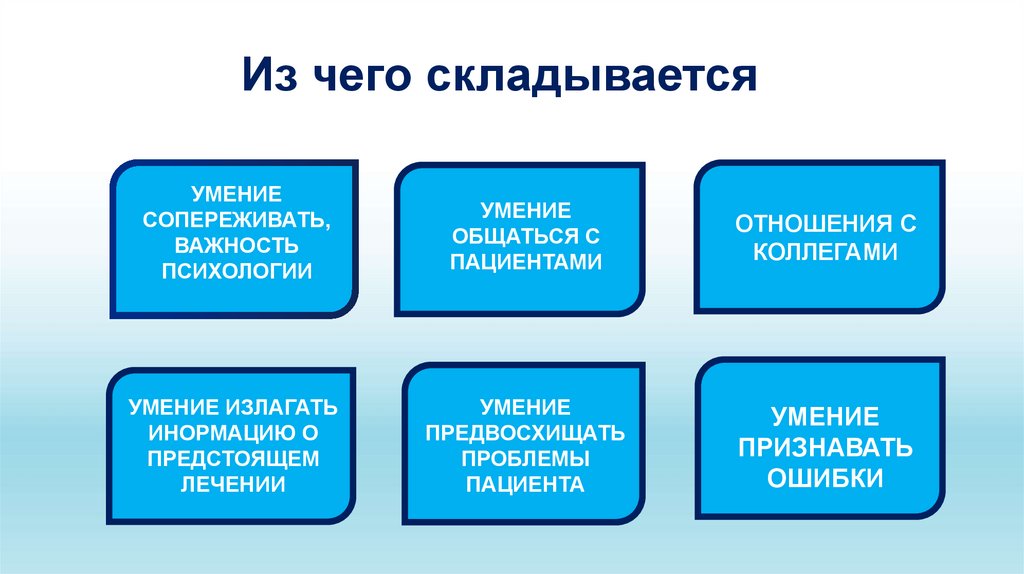 Из чего складывается

УМЕНИЕ СОПЕРЕЖИВАТЬ, ВАЖНОСТЬ ПСИХОЛОГИИ

УМЕНИЕ ОБЩАТЬСЯ С ПАЦИЕНТАМИ

ОТНОШЕНИЯ С КОЛЛЕГАМИ

УМЕНИЕ ИЗЛАГАТЬ ИНОРМАЦИЮ О ПРЕДСТОЯЩЕМ ЛЕЧЕНИИ

УМЕНИЕ ПРЕДВОСХИЩАТЬ ПРОБЛЕМЫ ПАЦИЕНТА

УМЕНИЕ ПРИЗНАВАТЬ ОШИБКИ